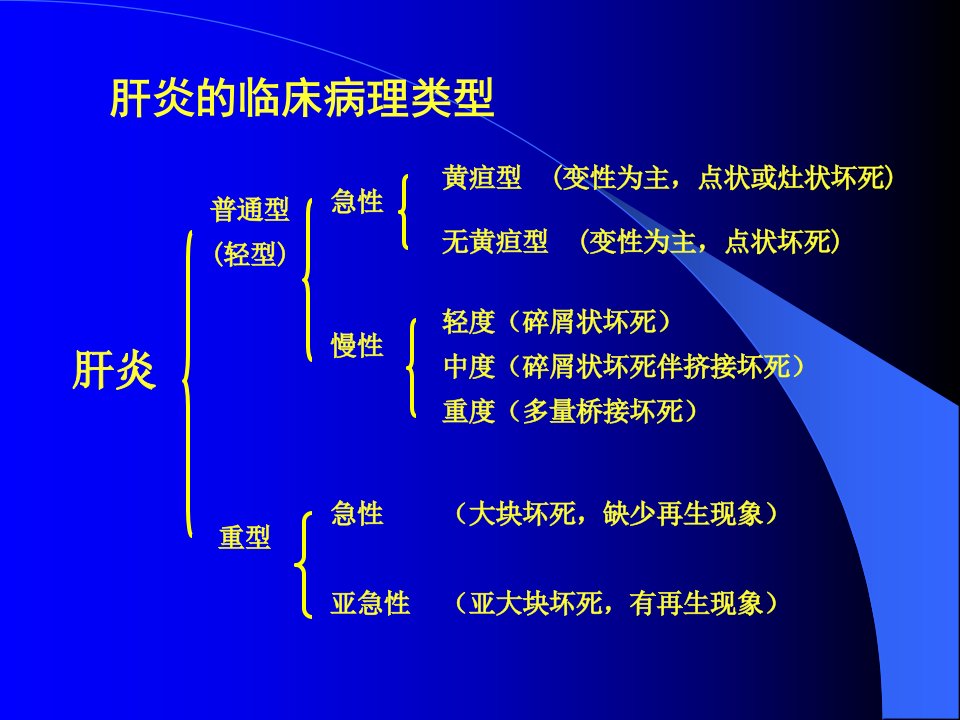 肝炎的临床病理类型

肝炎

普通型
（轻型）

急性

黄疸型 （变性为主，点状或灶状坏死）

无黄疸型 （变性为主，点状坏死）

慢性

轻度（碎屑状坏死）

中度（碎屑状坏死伴挤接坏死）

重度（多量桥接坏死）

重型

急性 （大块坏死，缺少再生现象）

亚急性 （亚大块坏死，有再生现象）